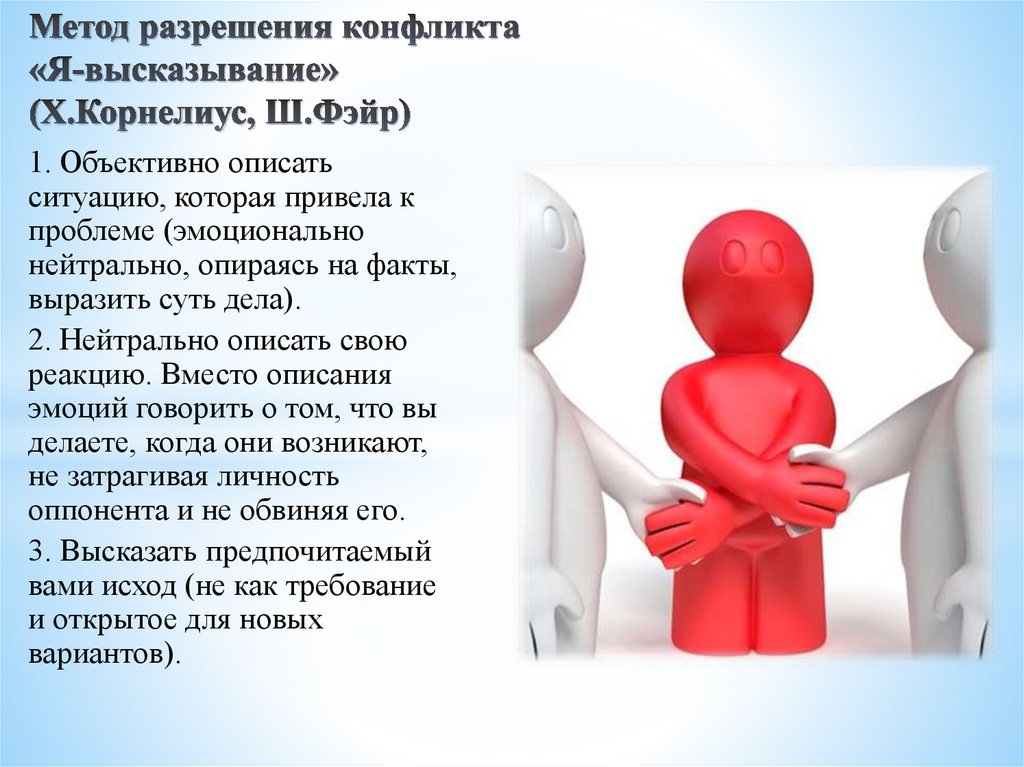 Метод разрешения конфликта «Я-высказывание» (Х.Корнелиус, Ш.Фэйр)

1. Объективно описать ситуацию, которая привела к проблеме (эмоционально нейтрально, опираясь на факты, выразить суть дела).

2. Нейтрально описать свою реакцию. Вместо описания эмоций говорить о том, что вы делаете, когда они возникают, не затрагивая личность оппонента и не обвиняя его.

3. Высказать предпочитаемый вами исход (не как требование и открытое для новых вариантов).